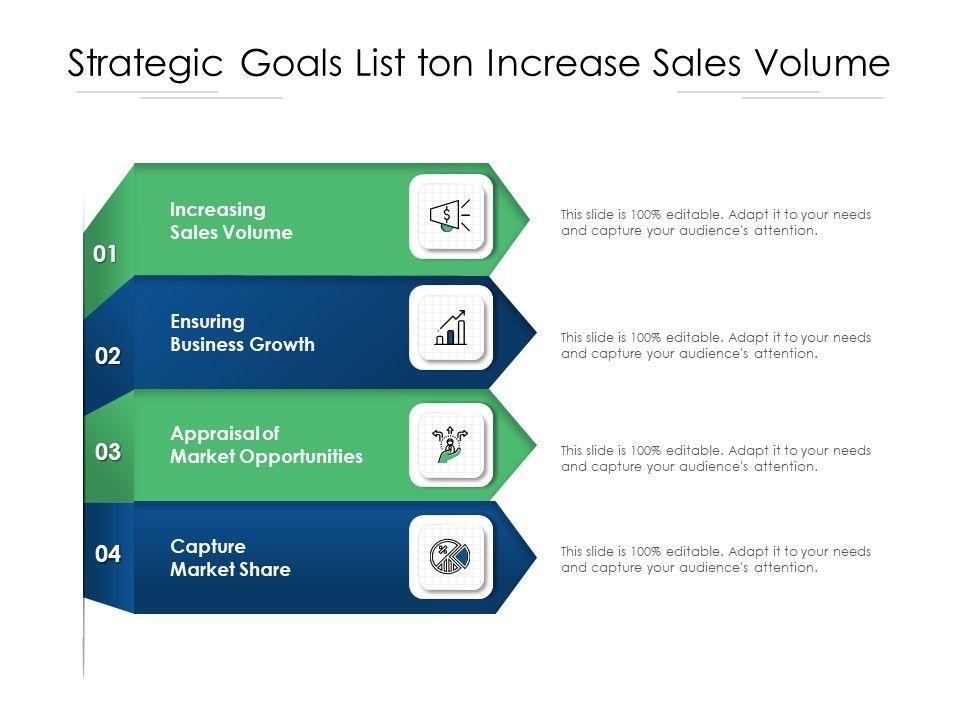 Strategic Goals List ton Increase Sales Volume

01

Increasing Sales Volume

This slide is 100% editable. Adapt it to your needs and capture your audience's attention.

02

Ensuring Business Growth

This slide is 100% editable. Adapt it to your needs and capture your audience's attention.

03

Appraisal of Market Opportunities

This slide is 100% editable. Adapt it to your needs and capture your audience's attention.

04

Capture Market Share

This slide is 100% editable. Adapt it to your needs and capture your audience's attention.